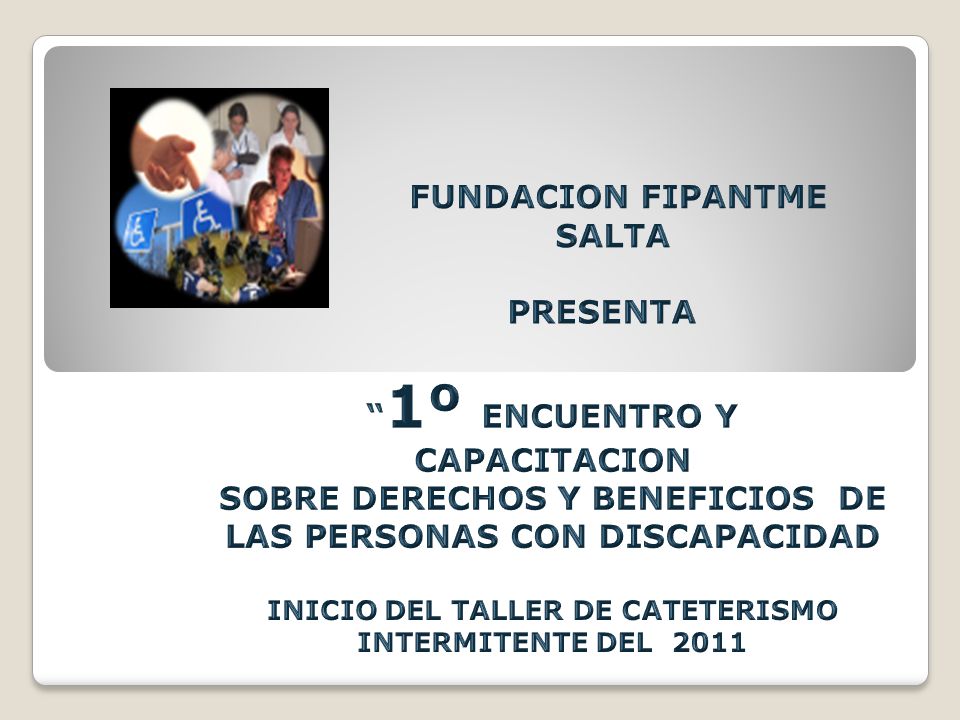 FUNDACION FIPANTME
SALTA

PRESENTA

"1º ENCUENTRO Y CAPACITACION
SOBRE DERECHOS Y BENEFICIOS DE LAS PERSONAS CON DISCAPACIDAD

INICIO DEL TALLER DE CATETERISMO INTERMITENTE DEL 2011